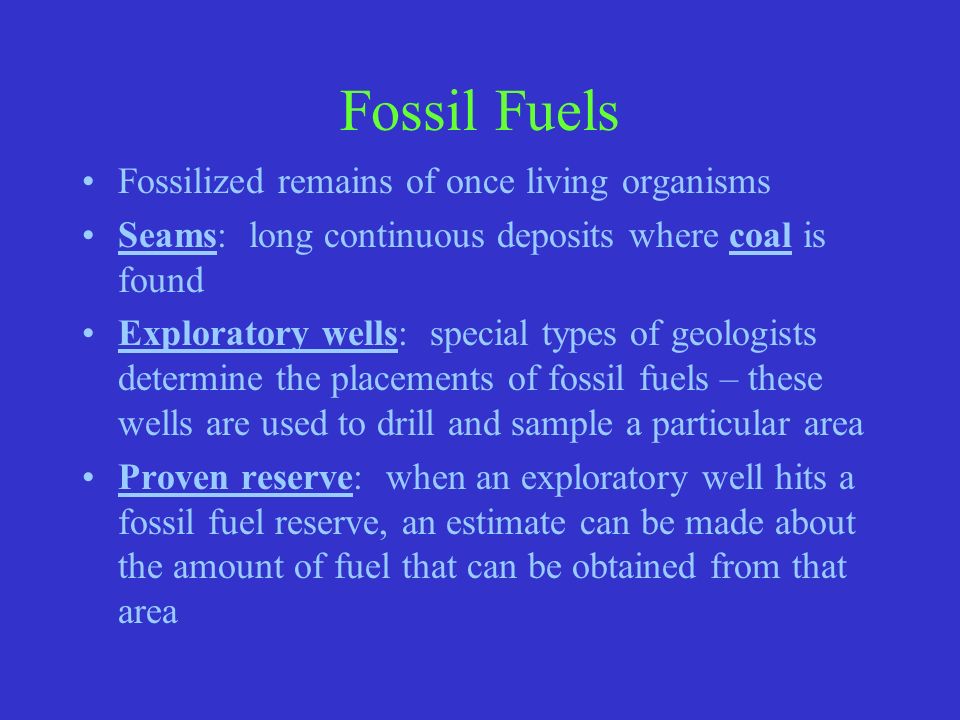 Fossil Fuels

• Fossilized remains of once living organisms

• Seams: long continuous deposits where coal is found

• Exploratory wells: special types of geologists determine the placements of fossil fuels – these wells are used to drill and sample a particular area

• Proven reserve: when an exploratory well hits a fossil fuel reserve, an estimate can be made about the amount of fuel that can be obtained from that area